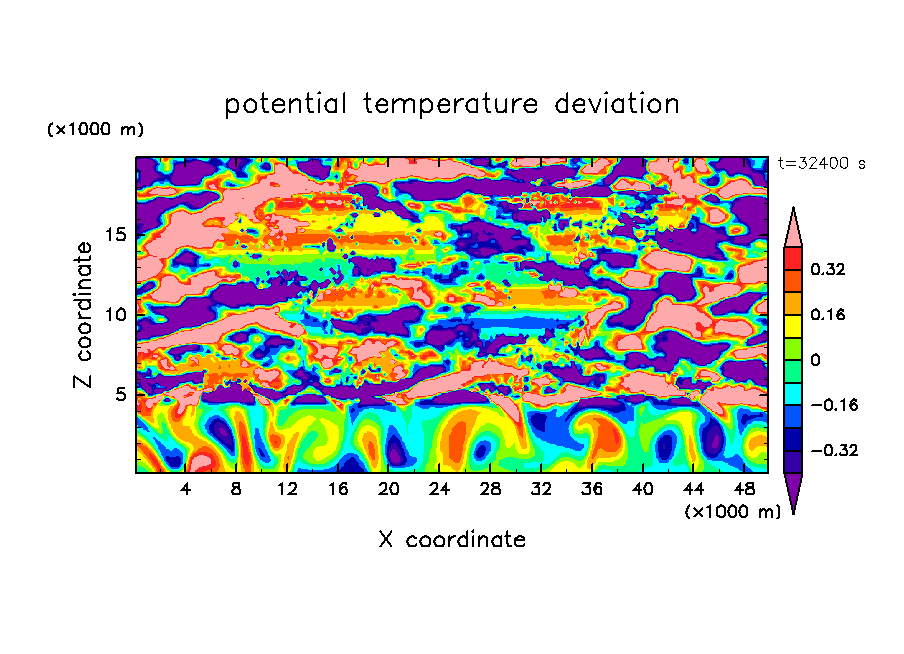 potential temperature deviation

(×1000 m)

t=32400 s

Z coordinate

15
10
5

0.32
0.16
0
−0.16
−0.32

4 8 12 16 20 24 28 32 36 40 44 48

(×1000 m)

X coordinate